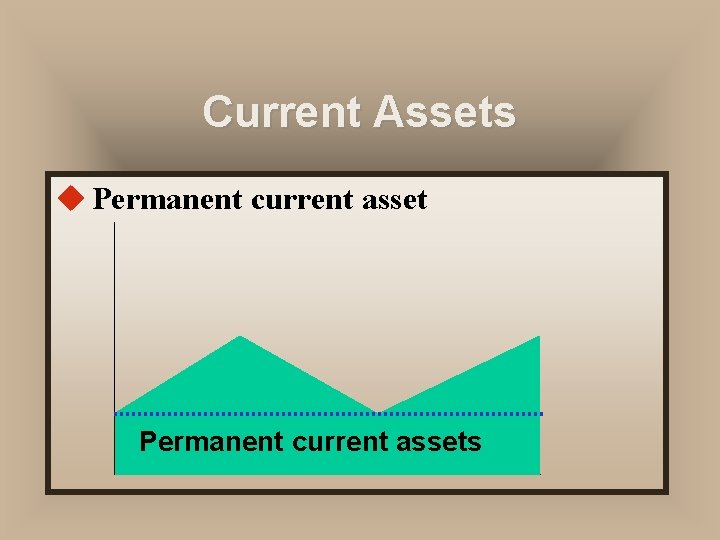 Current Assets

Permanent current asset

Permanent current assets